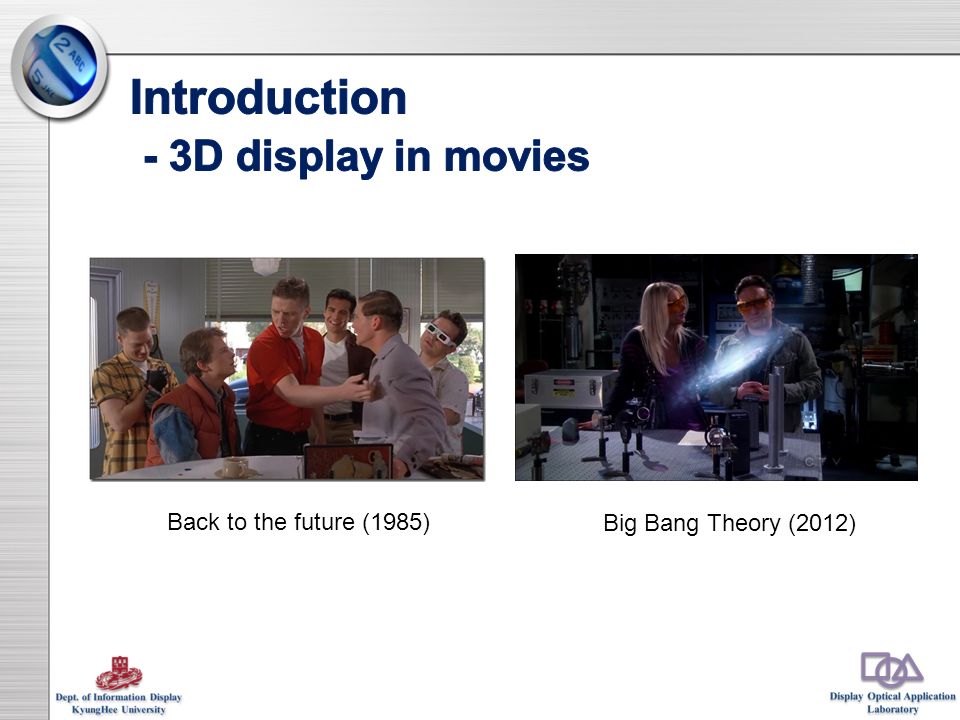 2 ABC
5 JKL

Introduction
- 3D display in movies

Back to the future (1985)

Big Bang Theory (2012)

Dept. of Information Display
KyungHee University

Display Optical Application Laboratory